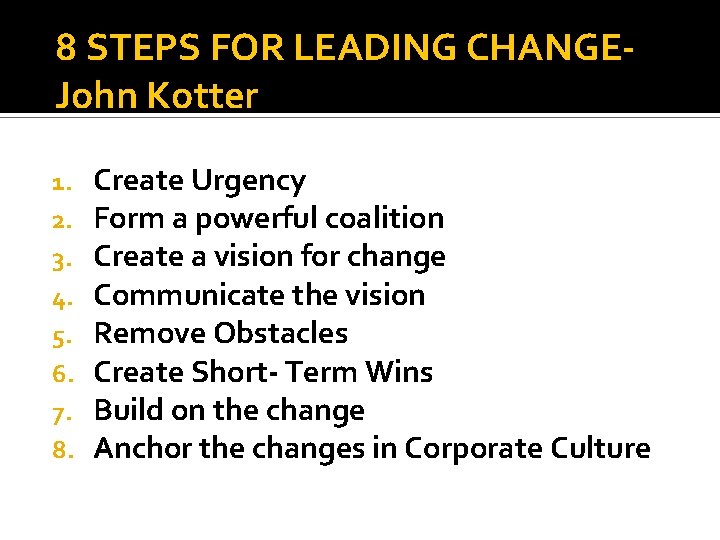 8 STEPS FOR LEADING CHANGE- John Kotter

1. Create Urgency
2. Form a powerful coalition
3. Create a vision for change
4. Communicate the vision
5. Remove Obstacles
6. Create Short- Term Wins
7. Build on the change
8. Anchor the changes in Corporate Culture